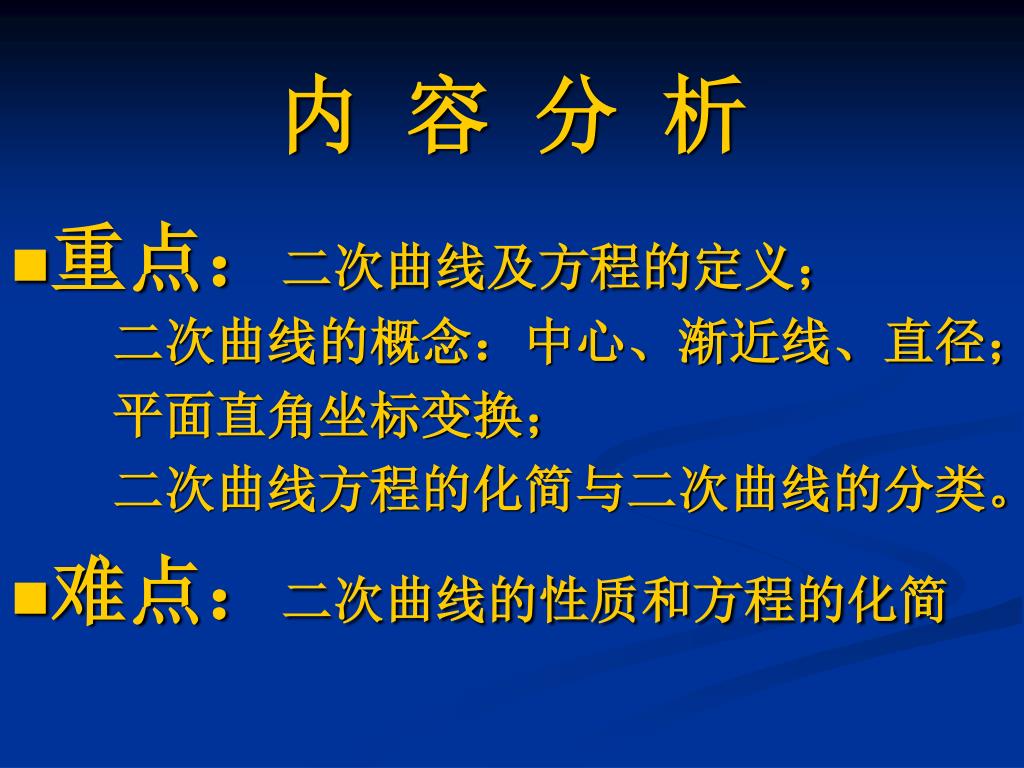 内 容 分 析

■重点： 二次曲线及方程的定义；
二次曲线的概念：中心、渐近线、直径；
平面直角坐标变换；
二次曲线方程的化简与二次曲线的分类。

■难点： 二次曲线的性质和方程的化简